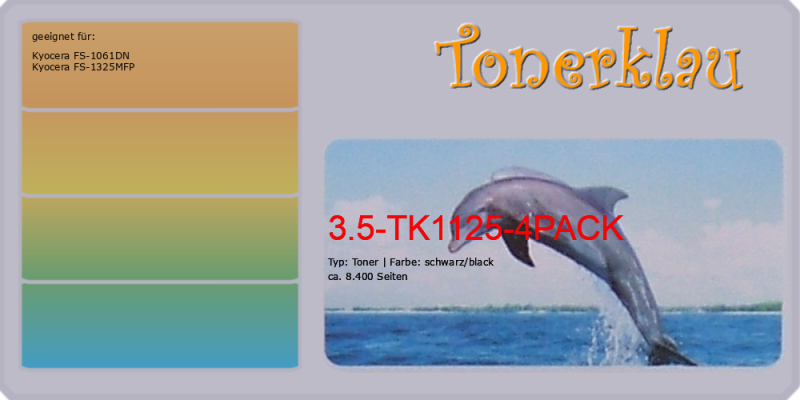 geeignet für:

Kyocera FS-1061DN
Kyocera FS-1325MFP

Tonerklau

3.5-TK1125-4PACK

Typ: Toner | Farbe: schwarz/black
ca. 8.400 Seiten